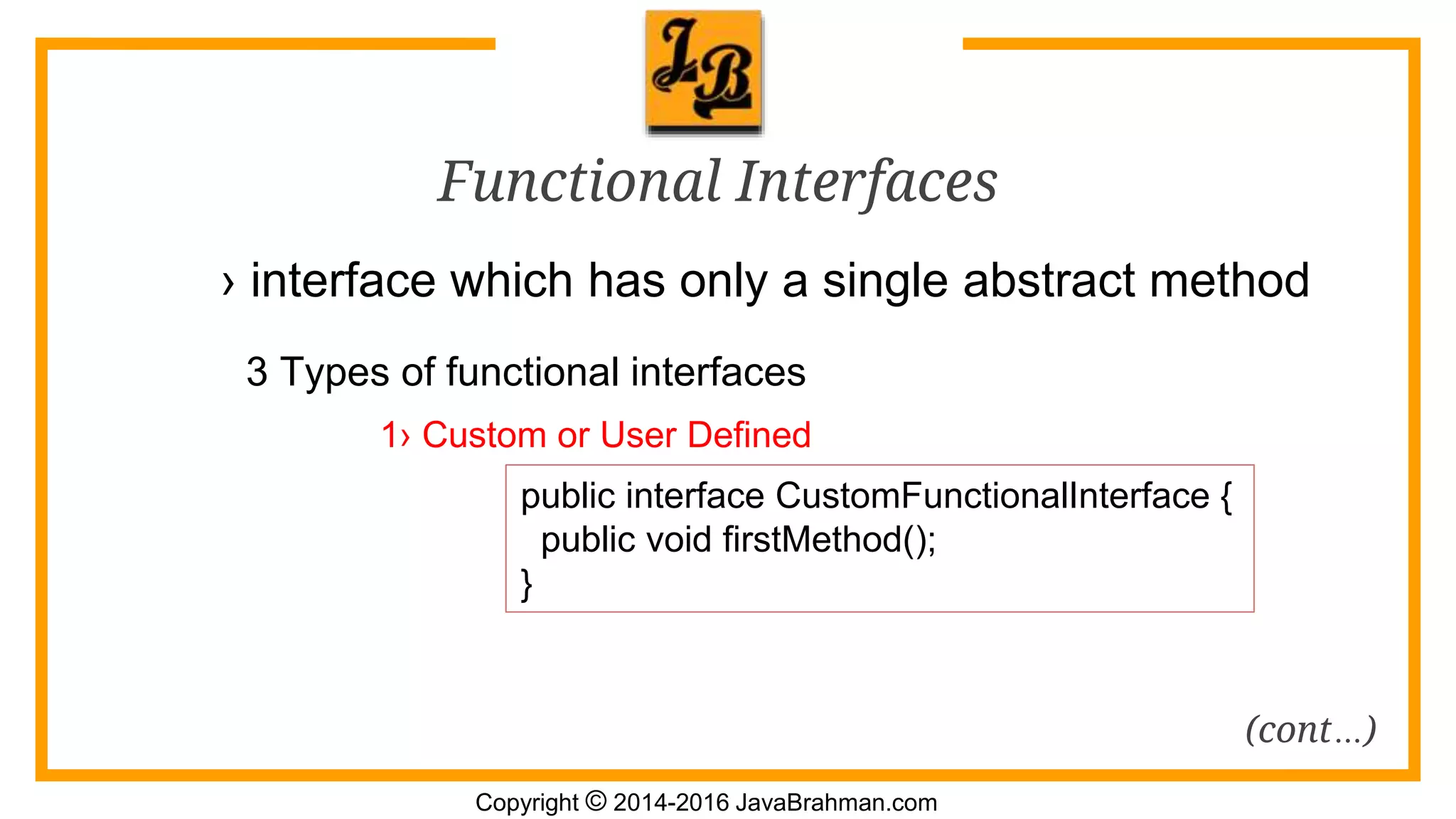 JB

Functional Interfaces

› interface which has only a single abstract method

3 Types of functional interfaces

1› Custom or User Defined

public interface CustomFunctionalInterface {
  public void firstMethod();
}

(cont...)

Copyright © 2014-2016 JavaBrahman.com